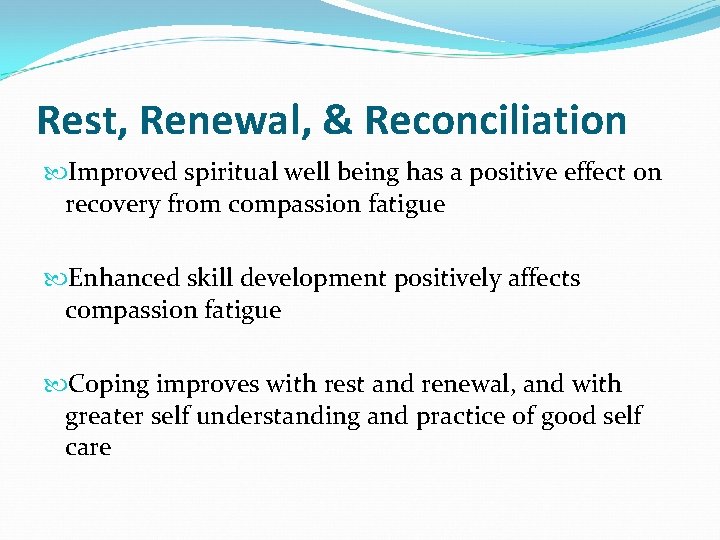 Rest, Renewal, & Reconciliation

Improved spiritual well being has a positive effect on recovery from compassion fatigue

Enhanced skill development positively affects compassion fatigue

Coping improves with rest and renewal, and with greater self understanding and practice of good self care